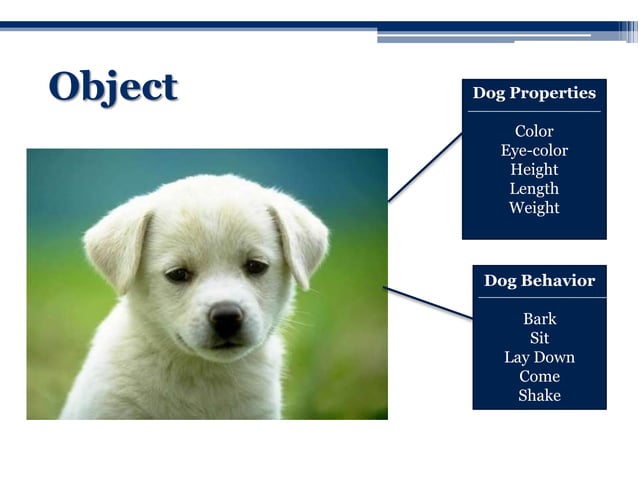 Object

Dog Properties

Color
Eye-color
Height
Length
Weight

Dog Behavior

Bark
Sit
Lay Down
Come
Shake